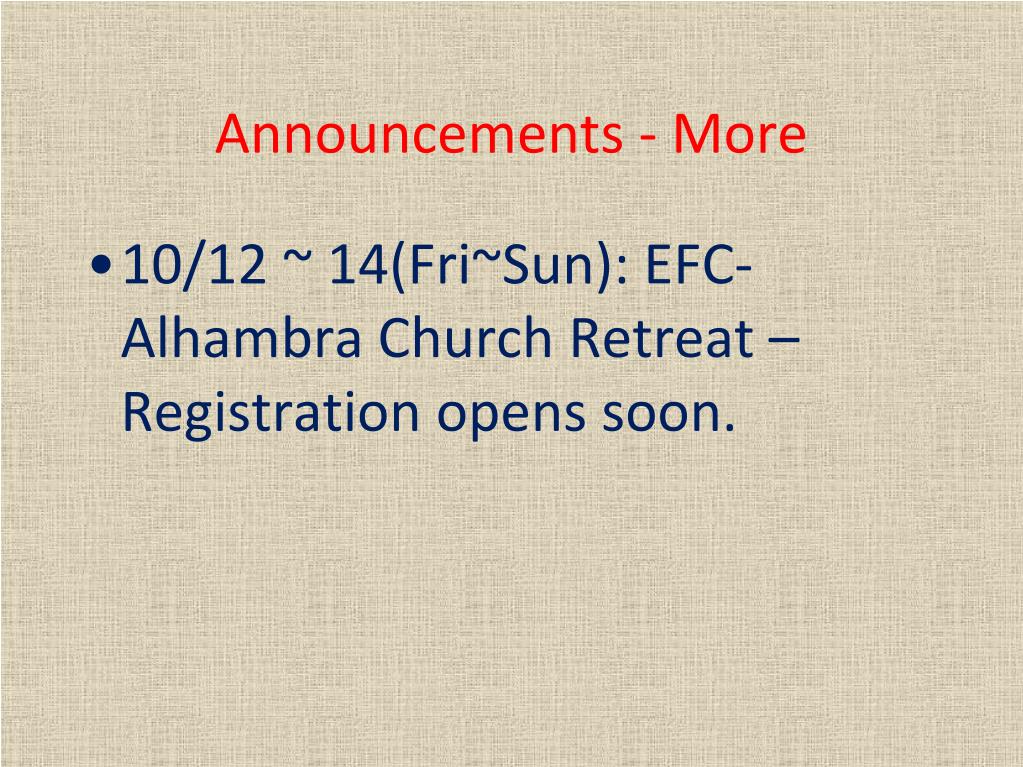 Announcements - More

• 10/12 ~ 14(Fri~Sun): EFC-Alhambra Church Retreat – Registration opens soon.